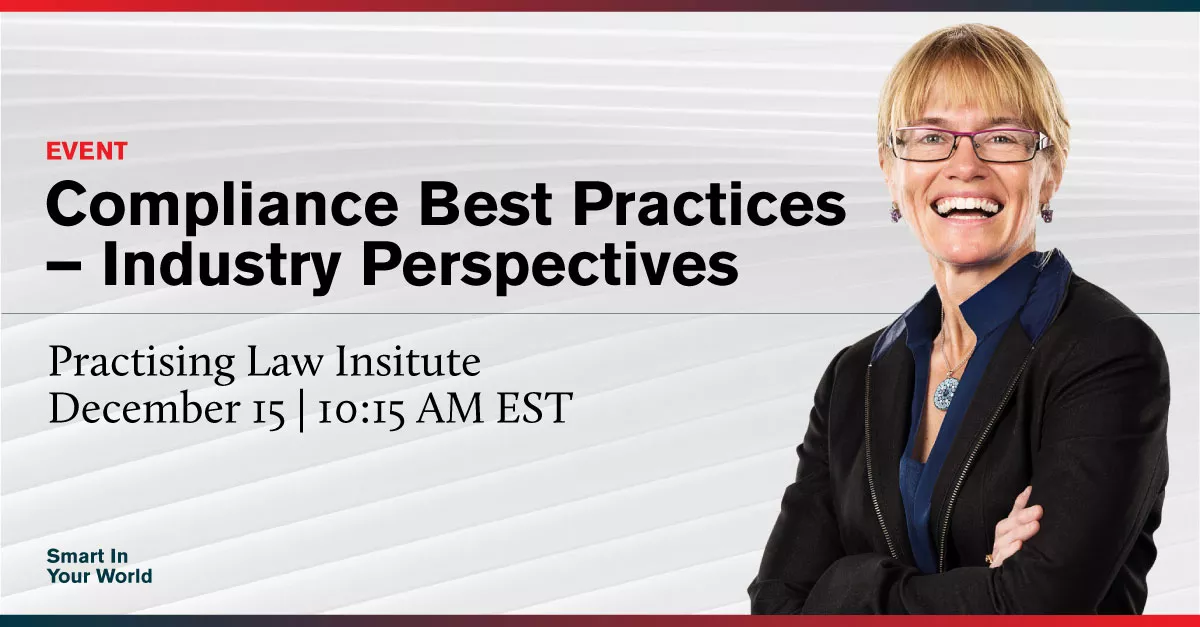 EVENT

Compliance Best Practices – Industry Perspectives

Practising Law Insitute
December 15 | 10:15 AM EST

Smart In
Your World